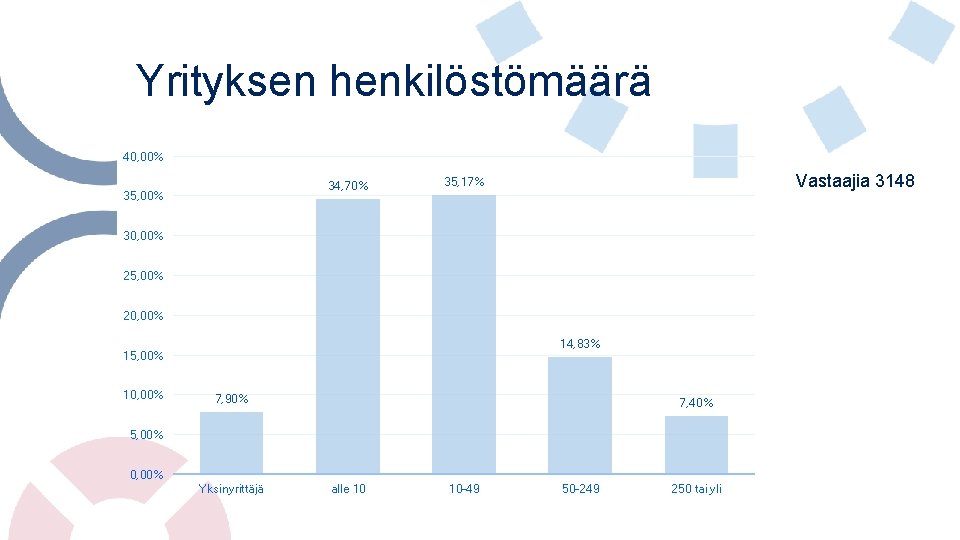 Yrityksen henkilöstömäärä

Vastaajia 3148

40,00%
35,00%
30,00%
25,00%
20,00%
15,00%
10,00%
5,00%
0,00%

7,90%
34,70%
35,17%
14,83%
7,40%

Yksinyrittäjä
alle 10
10-49
50-249
250 tai yli